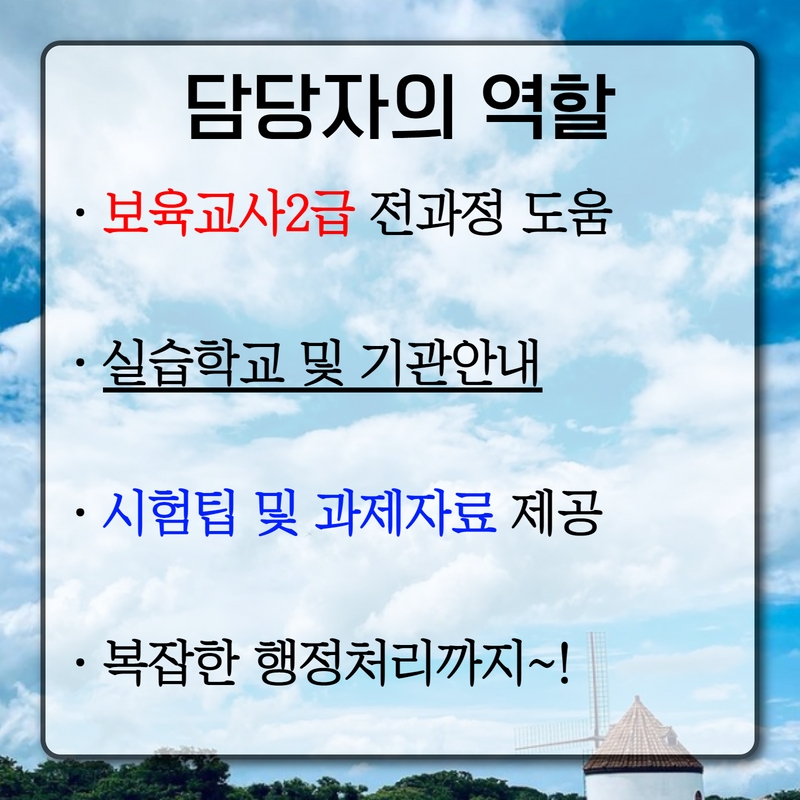 담당자의 역할

· 보육교사2급 전과정 도움

· 실습학교 및 기관안내

· 시험팁 및 과제자료 제공

· 복잡한 행정처리까지~!